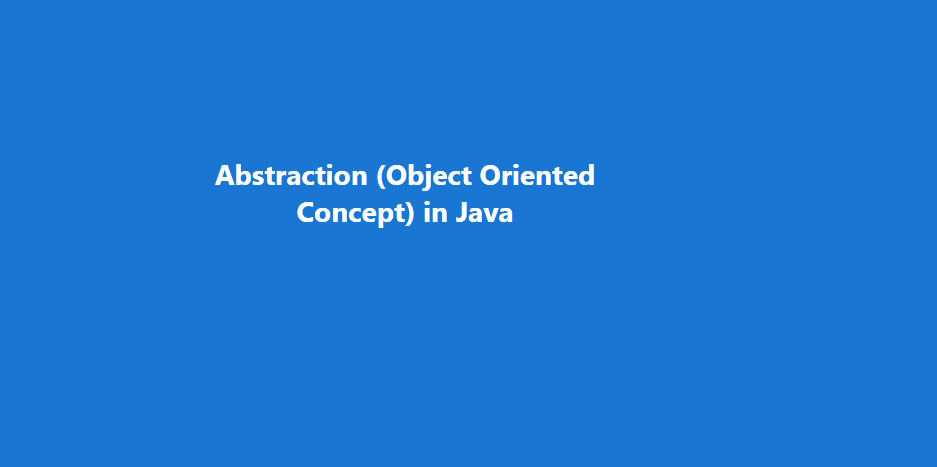 Abstraction (Object Oriented Concept) in Java